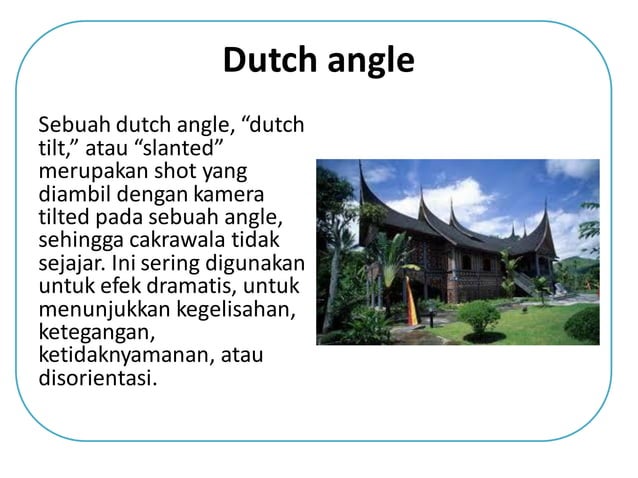 Dutch angle

Sebuah dutch angle, “dutch tilt,” atau “slanted” merupakan shot yang diambil dengan kamera tilted pada sebuah angle, sehingga cakrawala tidak sejajar. Ini sering digunakan untuk efek dramatis, untuk menunjukkan kegelisahan, ketegangan, ketidaknyamanan, atau disorientasi.